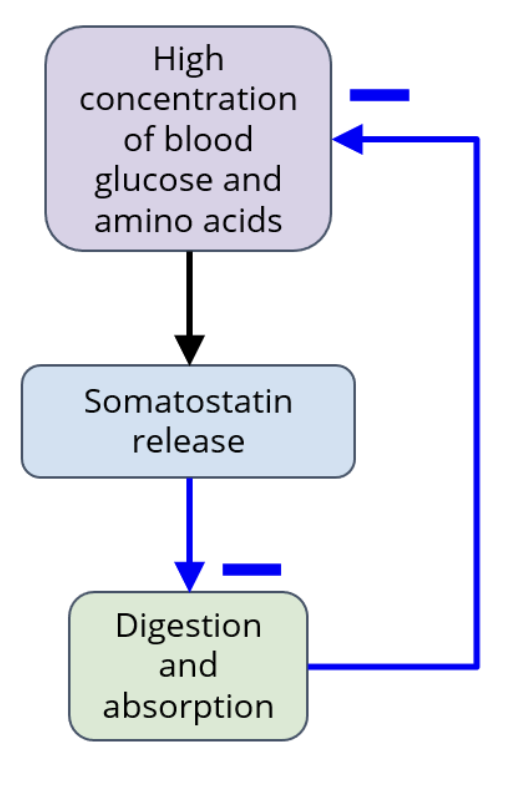 High concentration of blood glucose and amino acids

−

Somatostatin release

−

Digestion and absorption